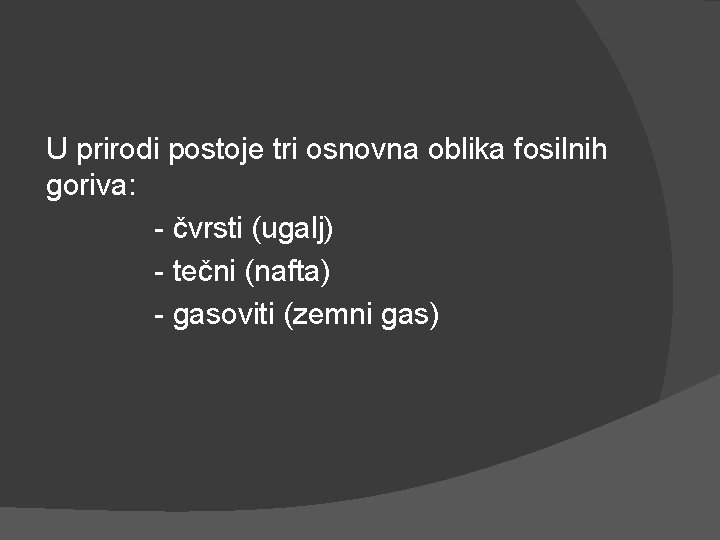 U prirodi postoje tri osnovna oblika fosilnih goriva:

- čvrsti (ugalj)
- tečni (nafta)
- gasoviti (zemni gas)